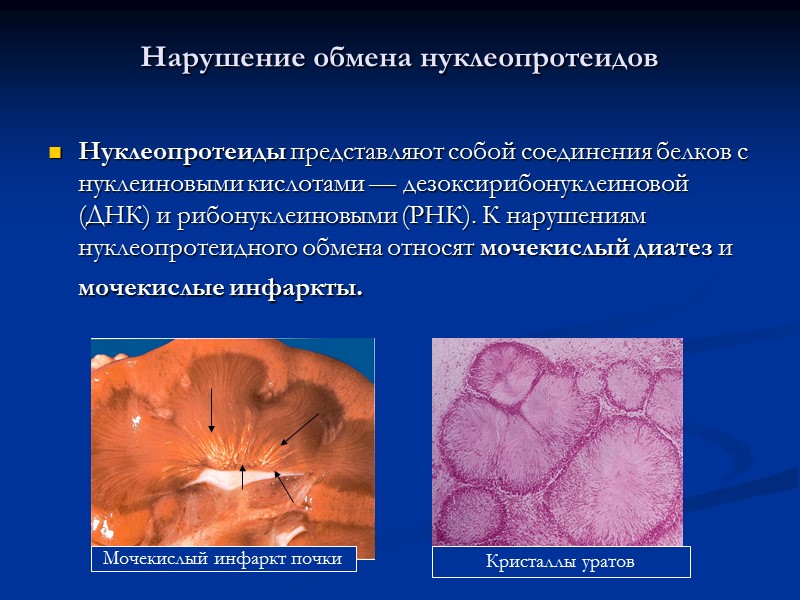 Нарушение обмена нуклеопротеидов

Нуклеопротеиды представляют собой соединения белков с нуклеиновыми кислотами — дезоксирибонуклеиновой (ДНК) и рибонуклеиновыми (РНК). К нарушениям нуклеопротеидного обмена относят мочекислый диатез и мочекислые инфаркты.

Мочекислый инфаркт почки

Кристаллы уратов